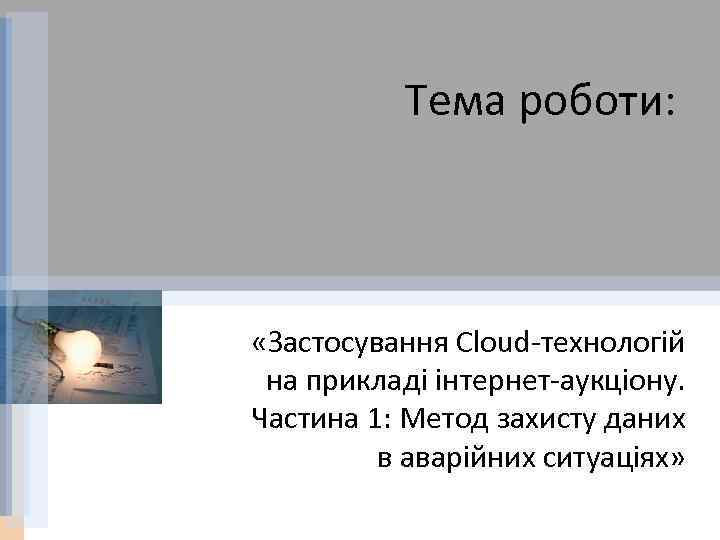 Тема роботи:

«Застосування Cloud-технологій на прикладі інтернет-аукціону. Частина 1: Метод захисту даних в аварійних ситуаціях»